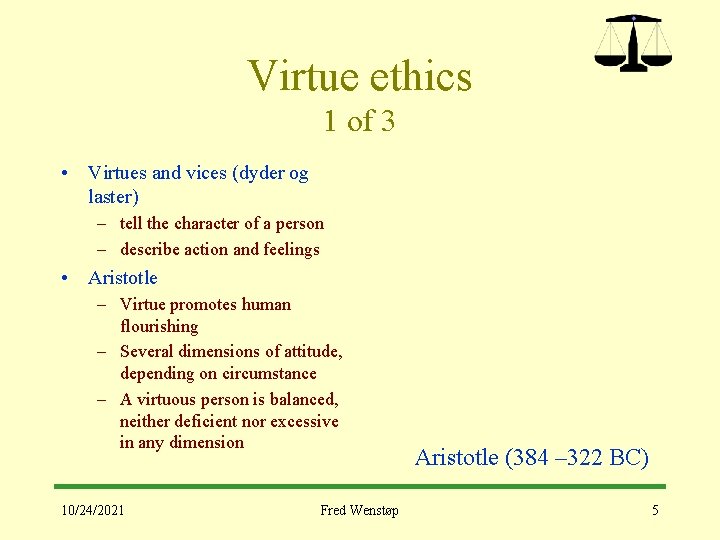 Virtue ethics
1 of 3

• Virtues and vices (dyder og laster)
– tell the character of a person
– describe action and feelings

• Aristotle
– Virtue promotes human flourishing
– Several dimensions of attitude, depending on circumstance
– A virtuous person is balanced, neither deficient nor excessive in any dimension

Aristotle (384 –322 BC)

10/24/2021
Fred Wenstøp
5